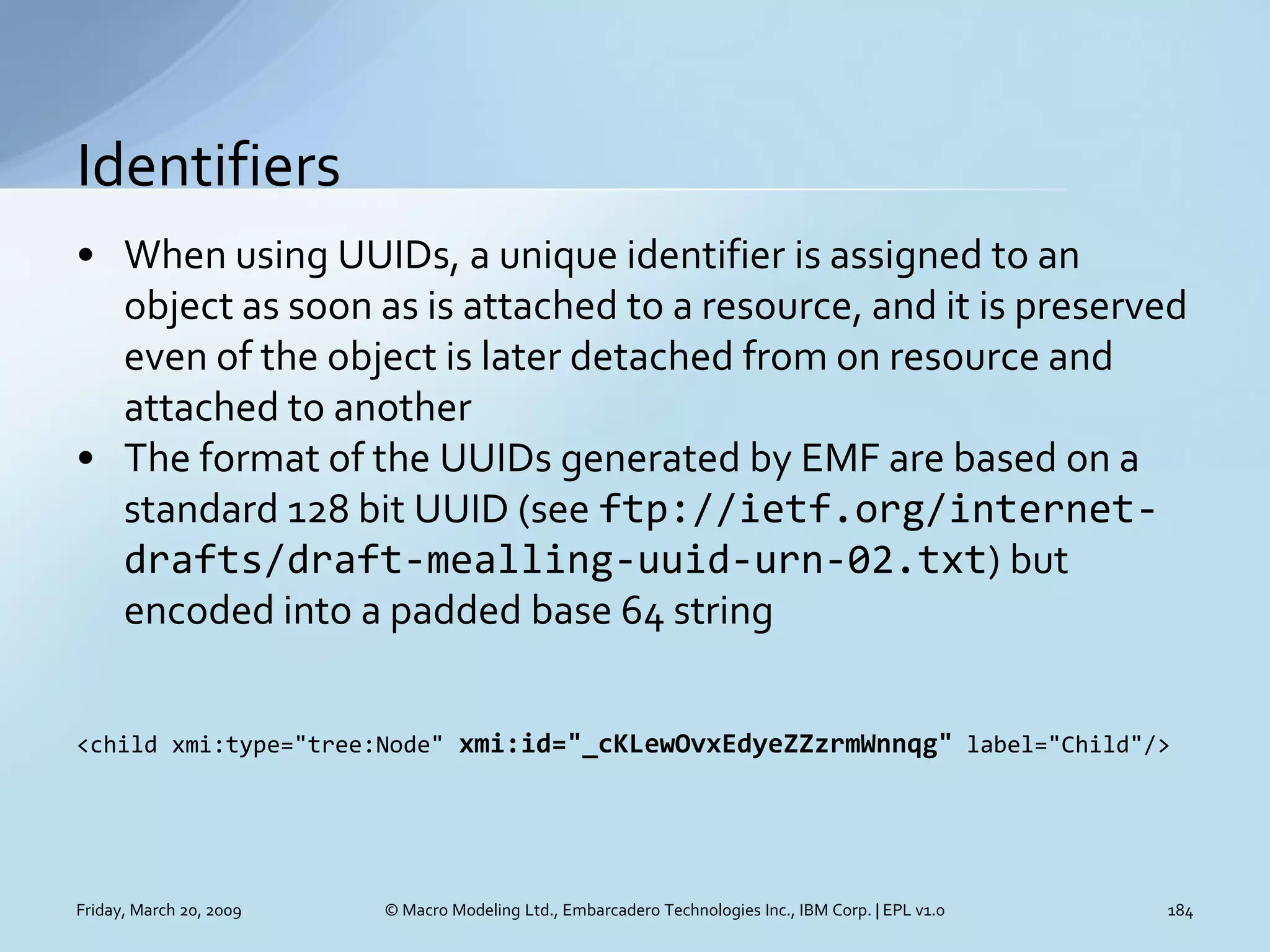 Identifiers

• When using UUIDs, a unique identifier is assigned to an object as soon as is attached to a resource, and it is preserved even of the object is later detached from on resource and attached to another
• The format of the UUIDs generated by EMF are based on a standard 128 bit UUID (see ftp://ietf.org/internet-drafts/draft-mealling-uuid-urn-02.txt) but encoded into a padded base 64 string

<child xmi:type="tree:Node" xmi:id="_cKLewOvxEdyeZZzrmWnnqg" label="Child"/>

Friday, March 20, 2009 © Macro Modeling Ltd., Embarcadero Technologies Inc., IBM Corp. | EPL v1.0 184